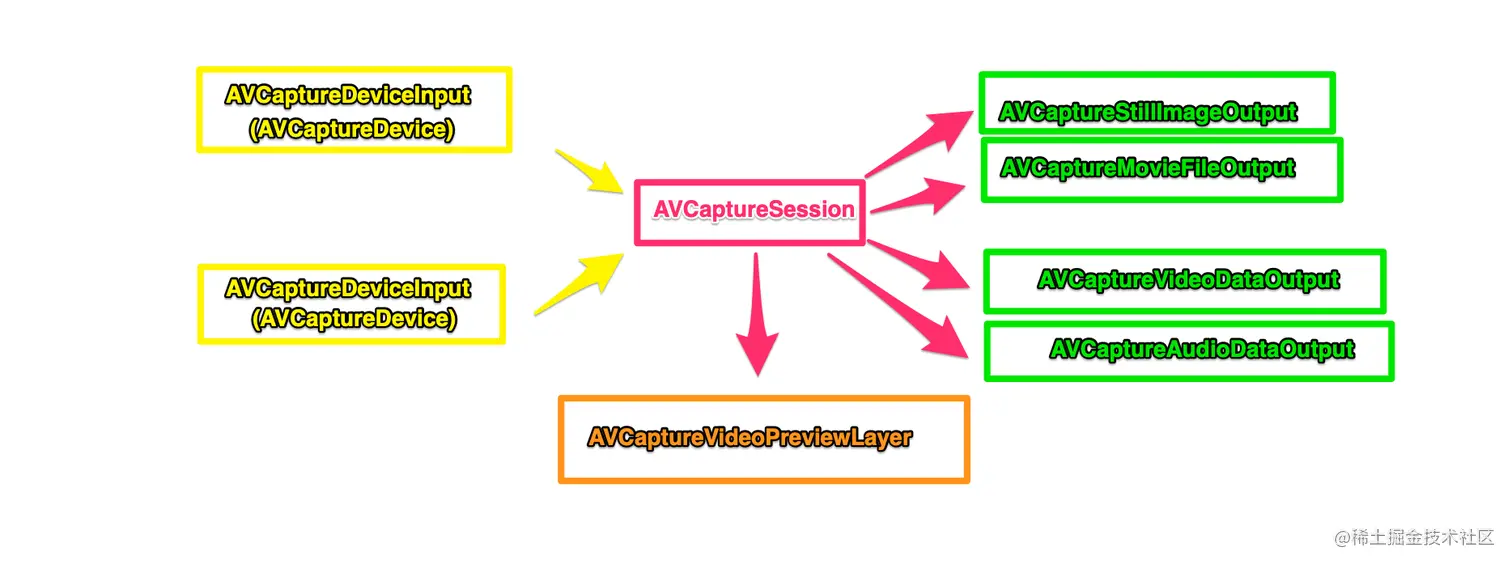 AVCaptureDeviceInput
(AVCaptureDevice)

AVCaptureDeviceInput
(AVCaptureDevice)

AVCaptureSession

AVCaptureStillImageOutput

AVCaptureMovieFileOutput

AVCaptureVideoDataOutput

AVCaptureAudioDataOutput

AVCaptureVideoPreviewLayer

@稀土掘金技术社区